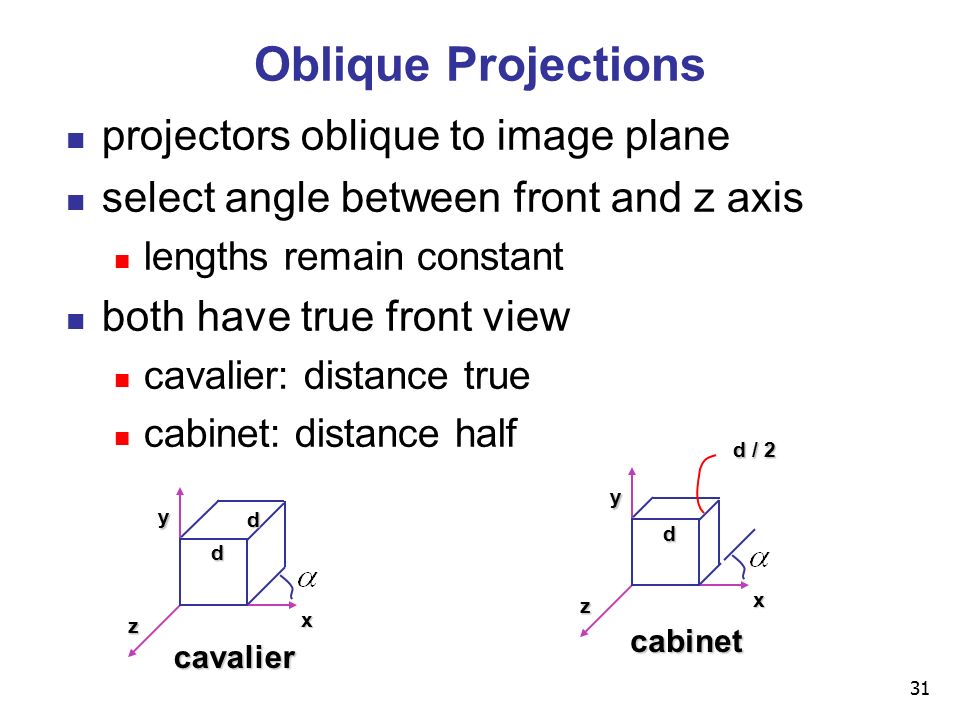 Oblique Projections

projectors oblique to image plane

select angle between front and z axis

lengths remain constant

both have true front view

cavalier: distance true

cabinet: distance half

y
d
d
$\alpha$
z
x
cavalier

d / 2
y
d
$\alpha$
z
x
cabinet

31